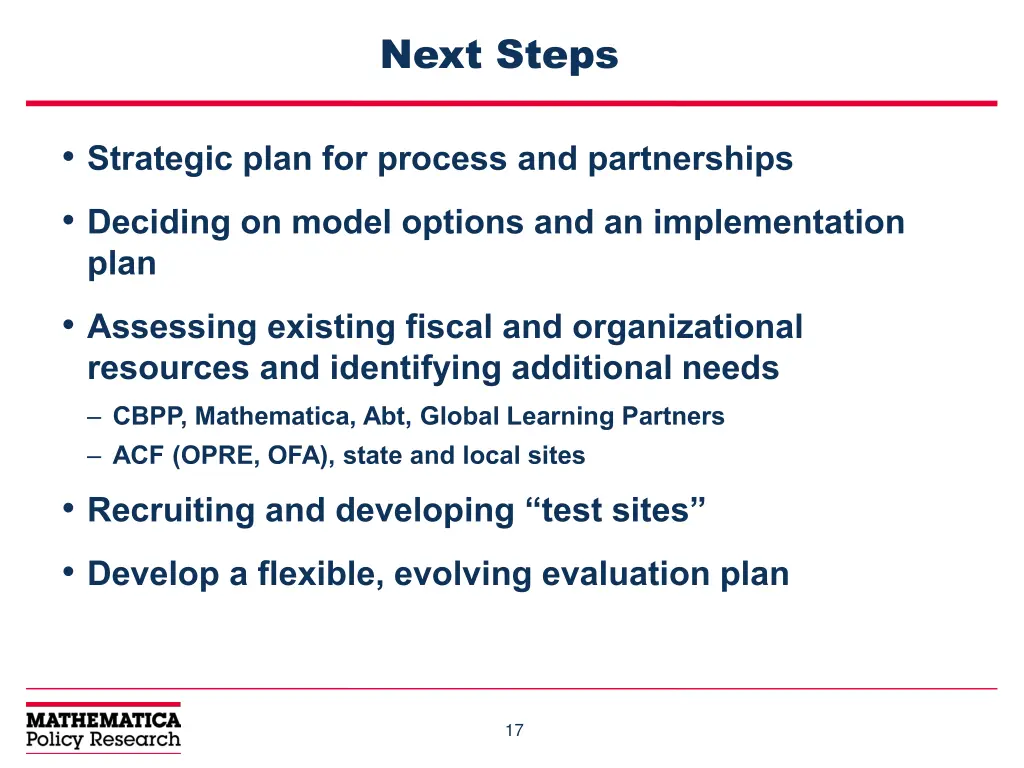 Next Steps

• Strategic plan for process and partnerships

• Deciding on model options and an implementation plan

• Assessing existing fiscal and organizational resources and identifying additional needs

– CBPP, Mathematica, Abt, Global Learning Partners

– ACF (OPRE, OFA), state and local sites

• Recruiting and developing “test sites”

• Develop a flexible, evolving evaluation plan

MATHEMATICA
Policy Research

17